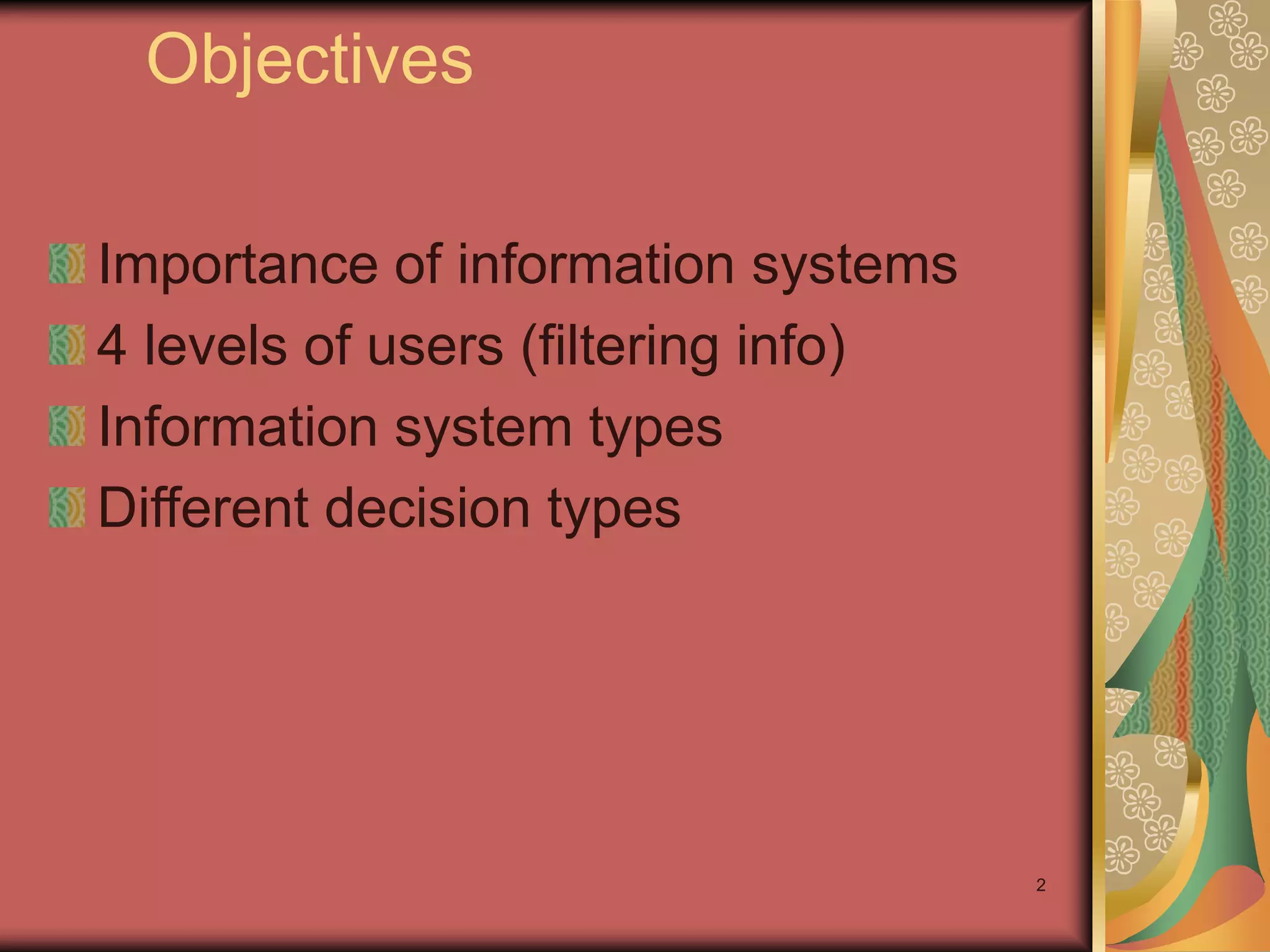 Objectives

Importance of information systems
4 levels of users (filtering info)
Information system types
Different decision types

2